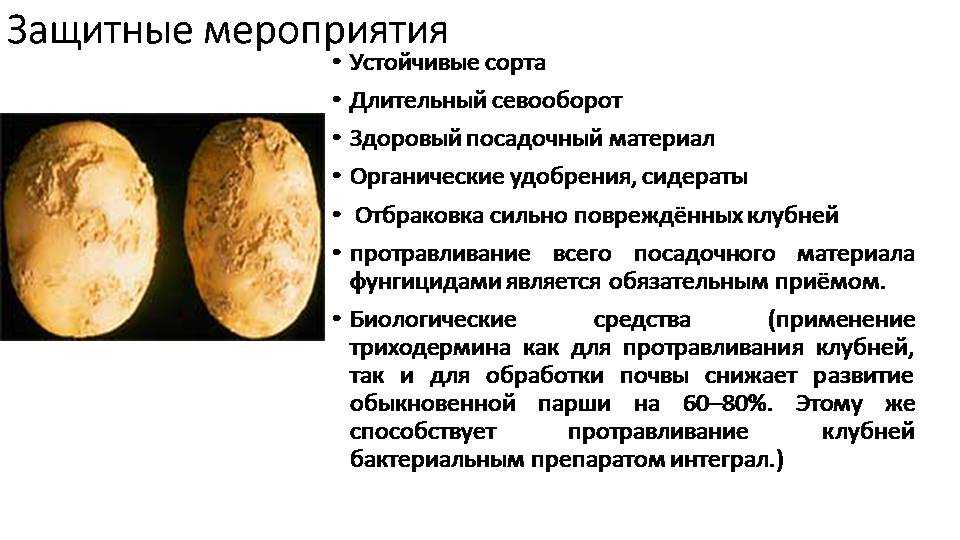 Защитные мероприятия

• Устойчивые сорта
• Длительный севооборот
• Здоровый посадочный материал
• Органические удобрения, сидераты
• Отбраковка сильно повреждённых клубней
• протравливание всего посадочного материала фунгицидами является обязательным приёмом.
• Биологические средства (применение триходермина как для протравливания клубней, так и для обработки почвы снижает развитие обыкновенной парши на 60–80%. Этому же способствует протравливание клубней бактериальным препаратом интеграл.)